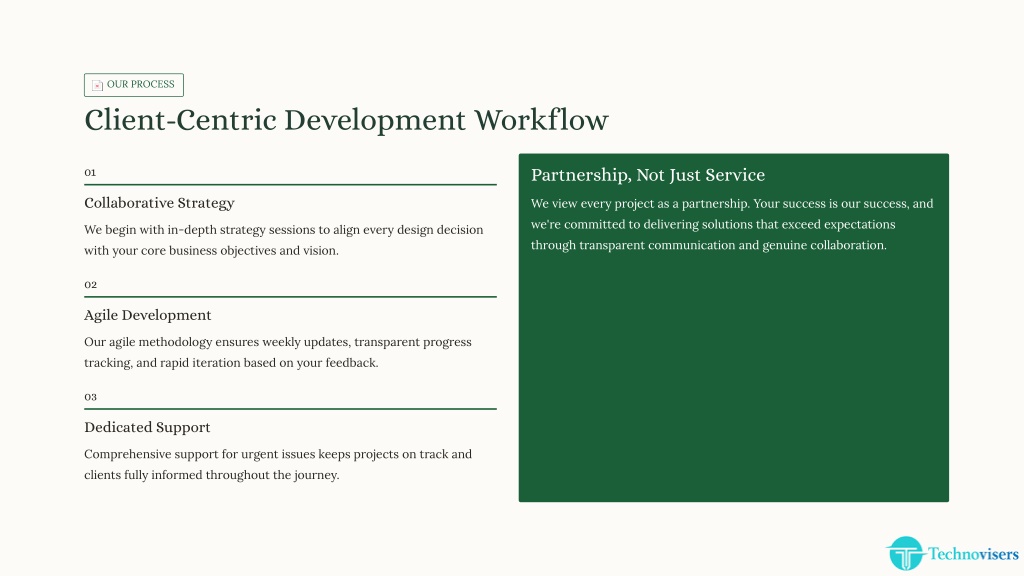 OUR PROCESS

Client-Centric Development Workflow

01

Collaborative Strategy

We begin with in-depth strategy sessions to align every design decision with your core business objectives and vision.

02

Agile Development

Our agile methodology ensures weekly updates, transparent progress tracking, and rapid iteration based on your feedback.

03

Dedicated Support

Comprehensive support for urgent issues keeps projects on track and clients fully informed throughout the journey.

Partnership, Not Just Service

We view every project as a partnership. Your success is our success, and we're committed to delivering solutions that exceed expectations through transparent communication and genuine collaboration.

Technovisers